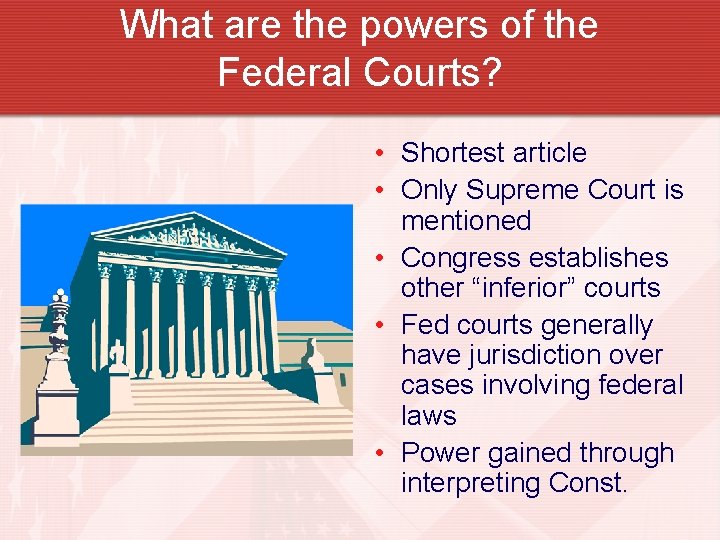 What are the powers of the Federal Courts?

• Shortest article
• Only Supreme Court is mentioned
• Congress establishes other “inferior” courts
• Fed courts generally have jurisdiction over cases involving federal laws
• Power gained through interpreting Const.